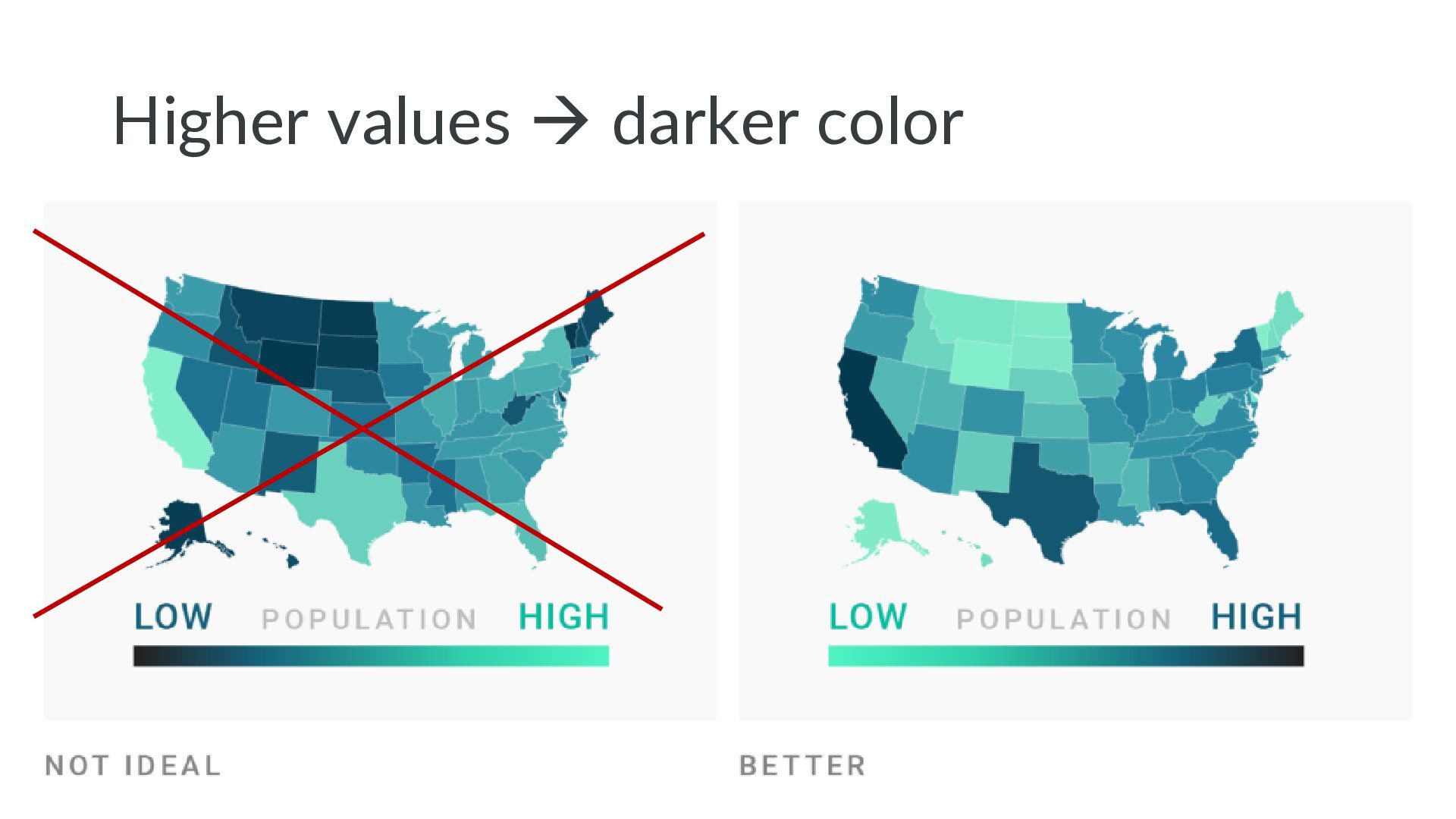 Higher values → darker color

LOW POPULATION HIGH

NOT IDEAL

LOW POPULATION HIGH

BETTER